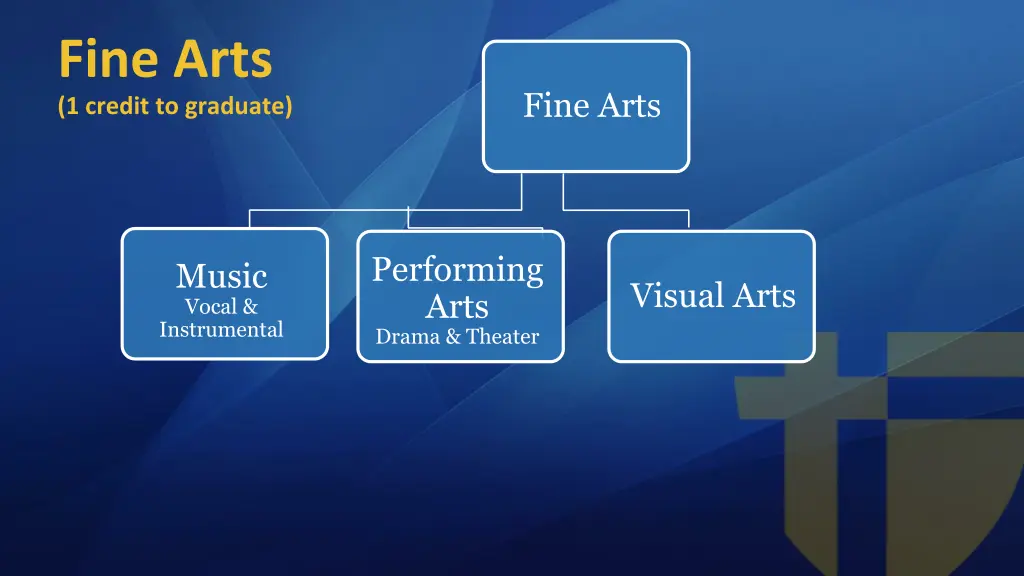 Fine Arts
(1 credit to graduate)

Fine Arts

Music
Vocal &
Instrumental

Performing Arts
Drama & Theater

Visual Arts